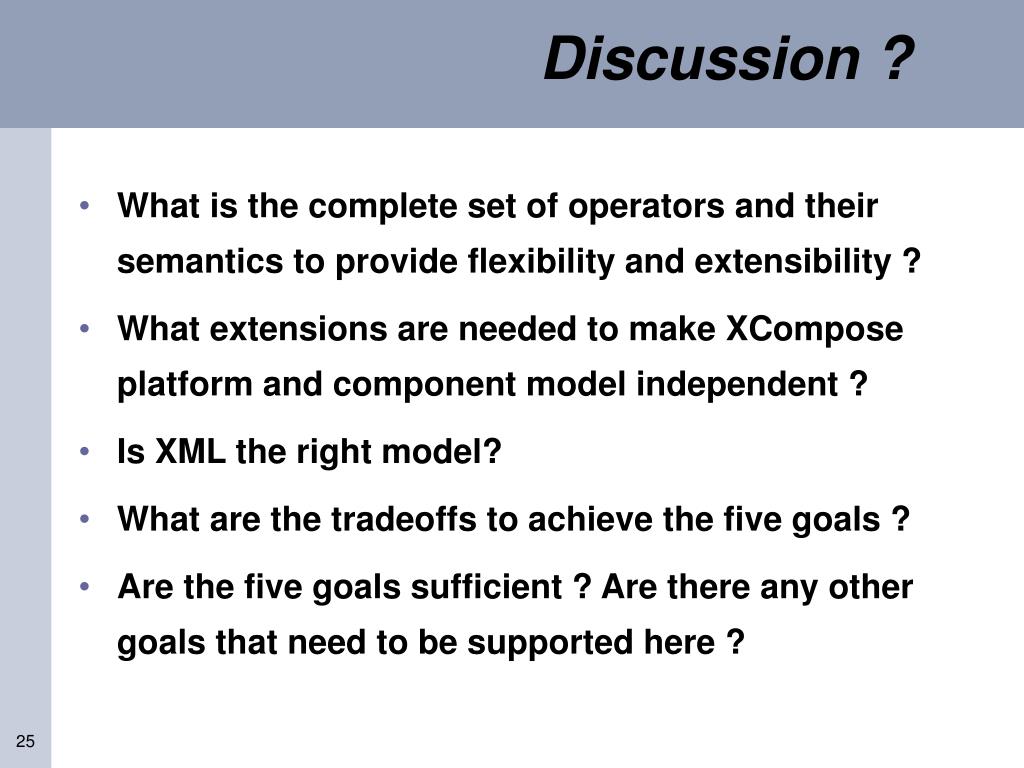 Discussion ?

• What is the complete set of operators and their semantics to provide flexibility and extensibility ?

• What extensions are needed to make XCompose platform and component model independent ?

• Is XML the right model?

• What are the tradeoffs to achieve the five goals ?

• Are the five goals sufficient ? Are there any other goals that need to be supported here ?

25